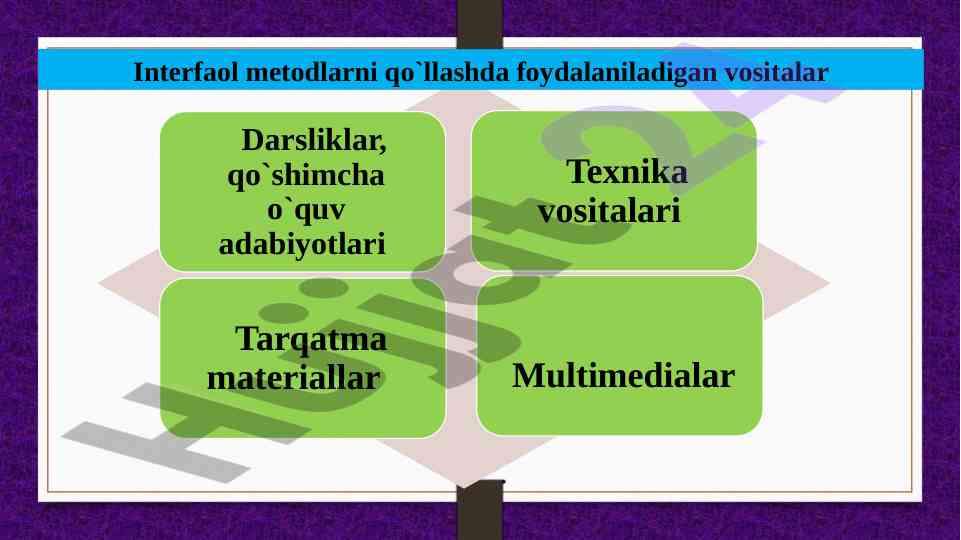 Interfaol metodlarni qo`llashda foydalaniladigan vositalar

Darsliklar, qo`shimcha o`quv adabiyotlari

Texnika vositalari

Tarqatma materiallar

Multimedialar

Hujjat24